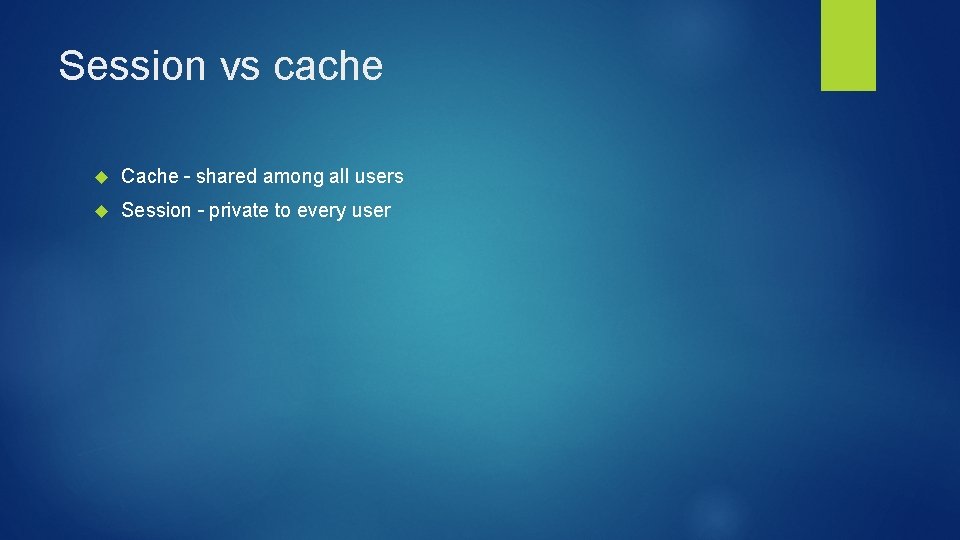 Session vs cache

Cache - shared among all users

Session - private to every user